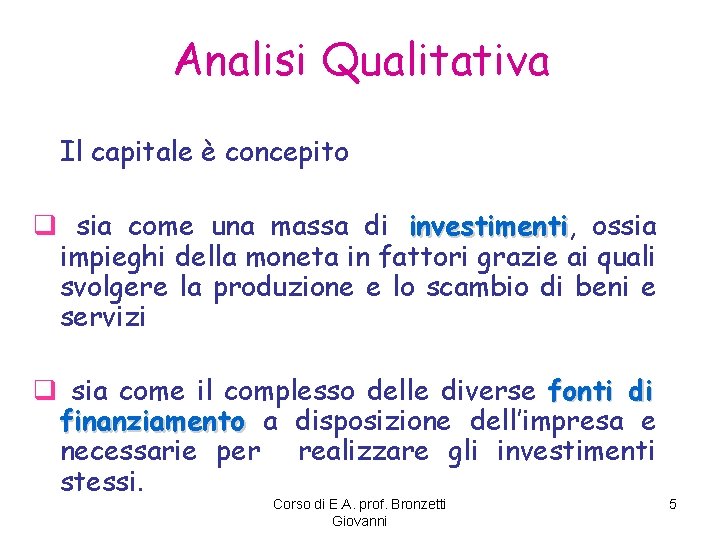 Analisi Qualitativa

Il capitale è concepito

❑ sia come una massa di investimenti, ossia impieghi della moneta in fattori grazie ai quali svolgere la produzione e lo scambio di beni e servizi

❑ sia come il complesso delle diverse fonti di finanziamento a disposizione dell'impresa e necessarie per realizzare gli investimenti stessi.

Corso di E.A. prof. Bronzetti Giovanni

5